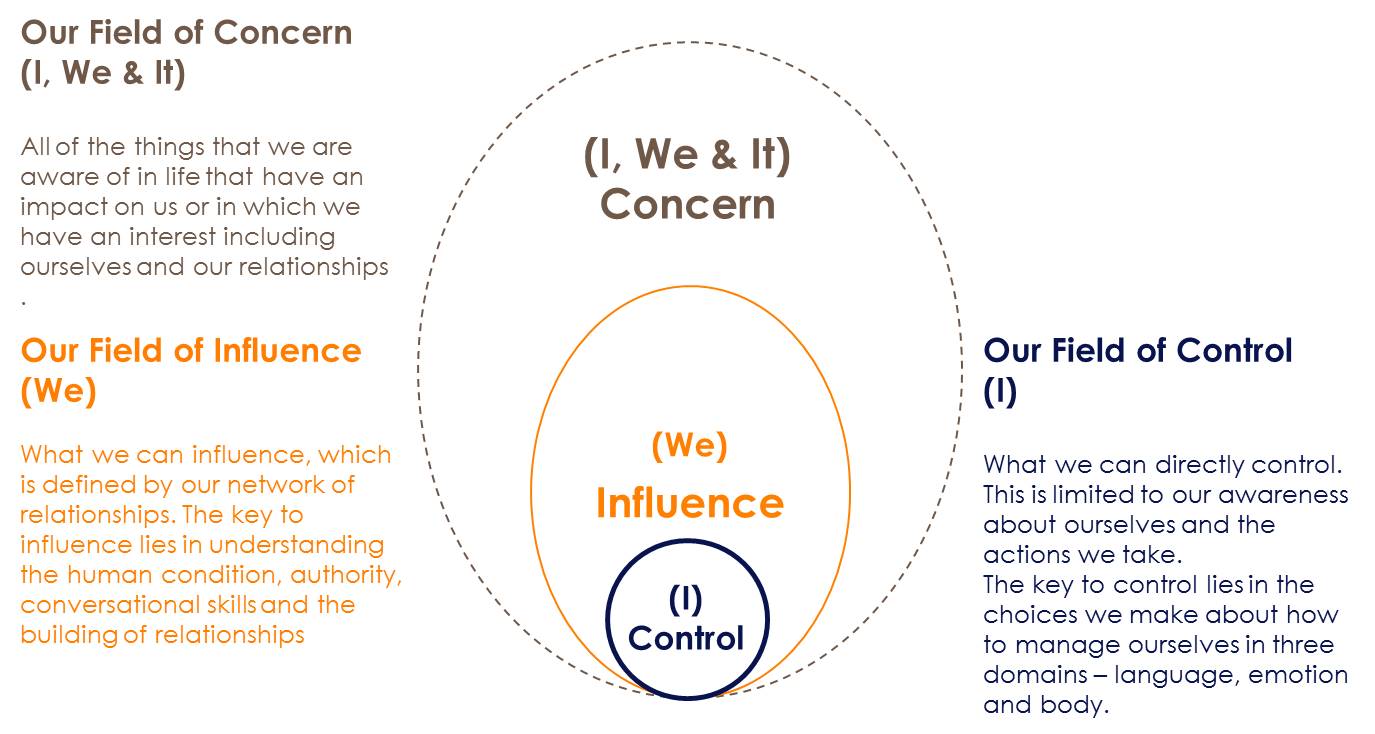 Our Field of Concern
(I, We & It)

All of the things that we are aware of in life that have an impact on us or in which we have an interest including ourselves and our relationships
.

Our Field of Influence
(We)

What we can influence, which is defined by our network of relationships. The key to influence lies in understanding the human condition, authority, conversational skills and the building of relationships

(I, We & It)
Concern

(We)
Influence

(I)
Control

Our Field of Control
(I)

What we can directly control. This is limited to our awareness about ourselves and the actions we take.
The key to control lies in the choices we make about how to manage ourselves in three domains – language, emotion and body.